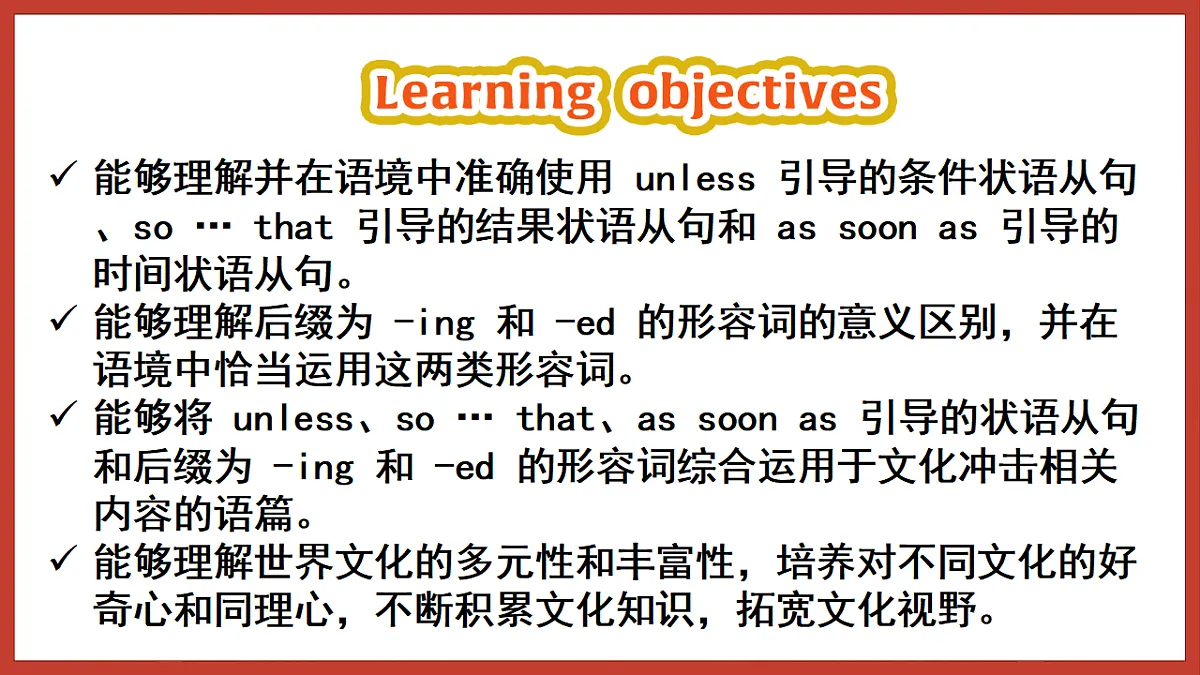 Learning objectives

✓ 能够理解并在语境中准确使用 unless 引导的条件状语从句、so … that 引导的结果状语从句和 as soon as 引导的时间状语从句。
✓ 能够理解后缀为 -ing 和 -ed 的形容词的意义区别，并在语境中恰当运用这两类形容词。
✓ 能够将 unless、so … that、as soon as 引导的状语从句和后缀为 -ing 和 -ed 的形容词综合运用于文化冲击相关内容的语篇。
✓ 能够理解世界文化的多元性和丰富性，培养对不同文化的好奇心和同理心，不断积累文化知识，拓宽文化视野。